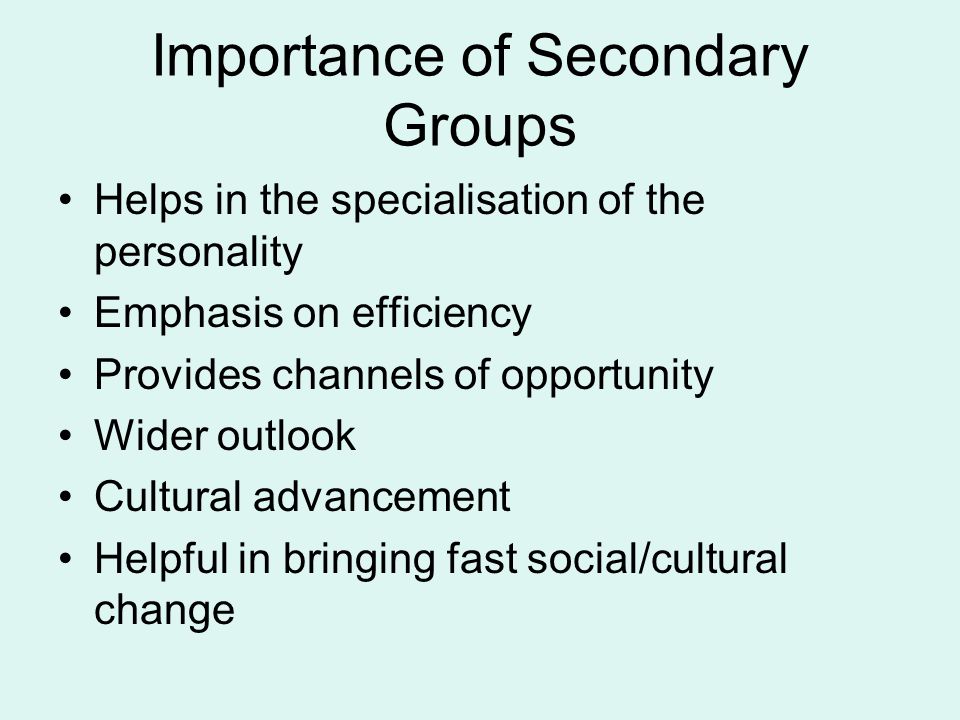 Importance of Secondary Groups

• Helps in the specialisation of the personality
• Emphasis on efficiency
• Provides channels of opportunity
• Wider outlook
• Cultural advancement
• Helpful in bringing fast social/cultural change